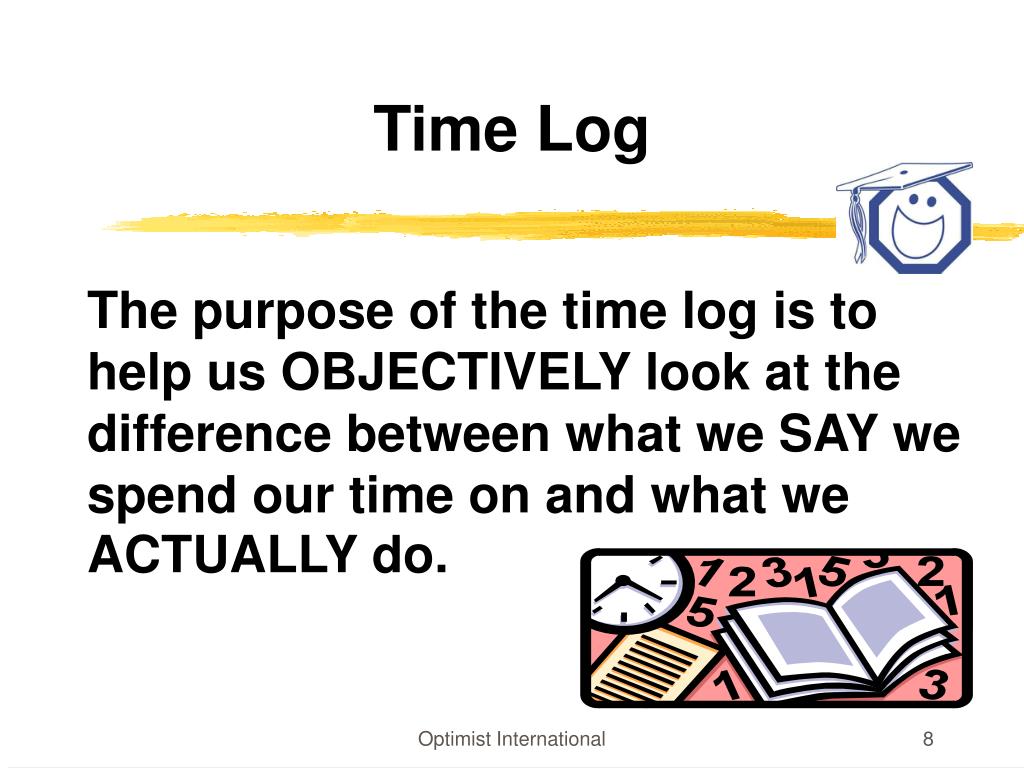 Time Log

The purpose of the time log is to help us OBJECTIVELY look at the difference between what we SAY we spend our time on and what we ACTUALLY do.

Optimist International

8